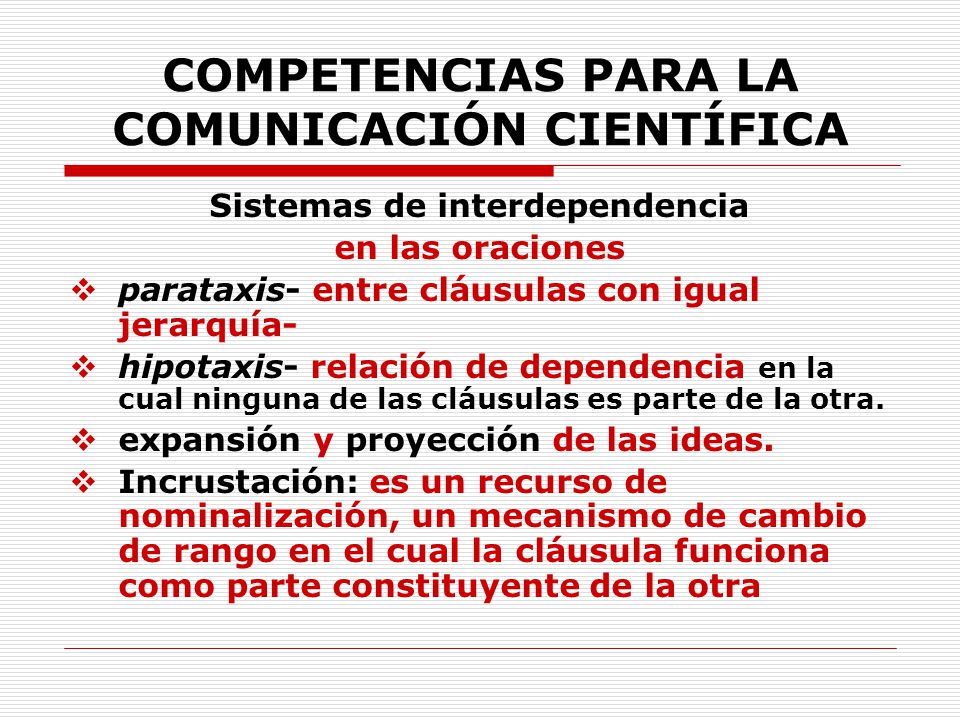 COMPETENCIAS PARA LA COMUNICACIÓN CIENTÍFICA

Sistemas de interdependencia
en las oraciones

❖ parataxis- entre cláusulas con igual jerarquía-
❖ hipotaxis- relación de dependencia en la cual ninguna de las cláusulas es parte de la otra.
❖ expansión y proyección de las ideas.
❖ Incrustación: es un recurso de nominalización, un mecanismo de cambio de rango en el cual la cláusula funciona como parte constituyente de la otra